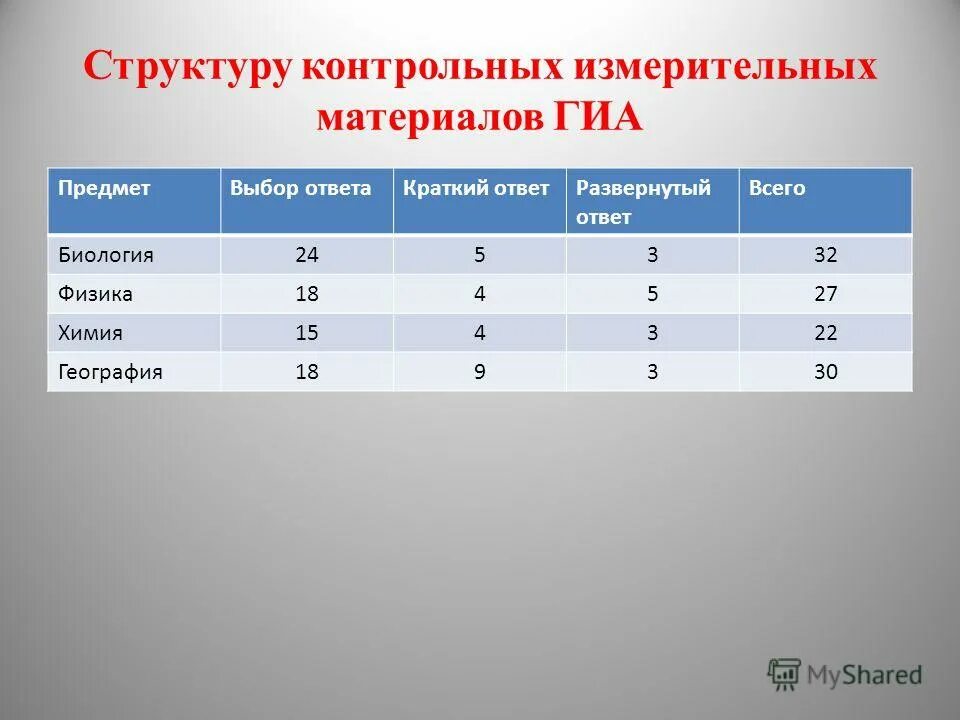 Структуру контрольных измерительных материалов ГИА

| Предмет | Выбор ответа | Краткий ответ | Развернутый ответ | Всего |
|---|---|---|---|---|
| Биология | 24 | 5 | 3 | 32 |
| Физика | 18 | 4 | 5 | 27 |
| Химия | 15 | 4 | 3 | 22 |
| География | 18 | 9 | 3 | 30 |

MyShared